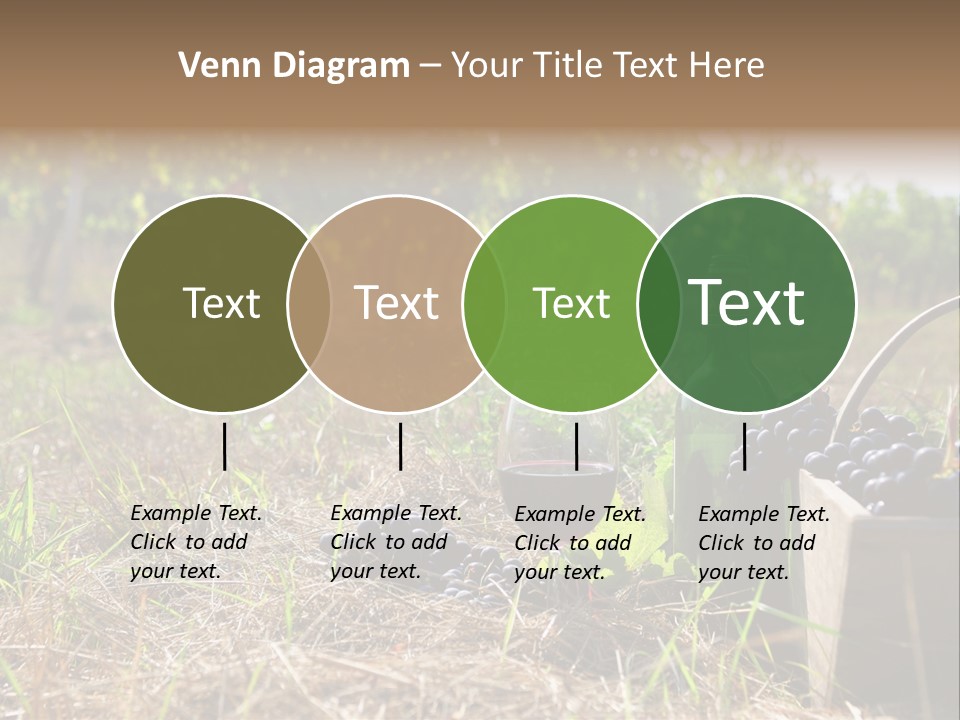 Venn Diagram – Your Title Text Here

Text

Text

Text

Text

Example Text. Click to add your text.

Example Text. Click to add your text.

Example Text. Click to add your text.

Example Text. Click to add your text.